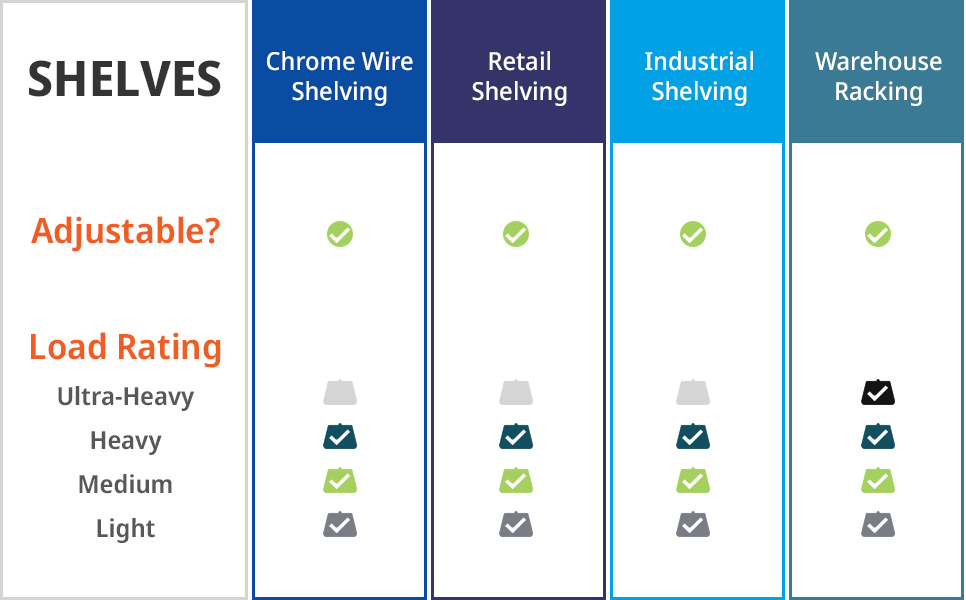 | SHELVES | Chrome Wire Shelving | Retail Shelving | Industrial Shelving | Warehouse Racking |
|---|---|---|---|---|
| Adjustable? | ✓ | ✓ | ✓ | ✓ |
| Load Rating | | | | |
| Ultra-Heavy | | | | ✓ |
| Heavy | ✓ | ✓ | ✓ | ✓ |
| Medium | ✓ | ✓ | ✓ | ✓ |
| Light | ✓ | ✓ | ✓ | ✓ |